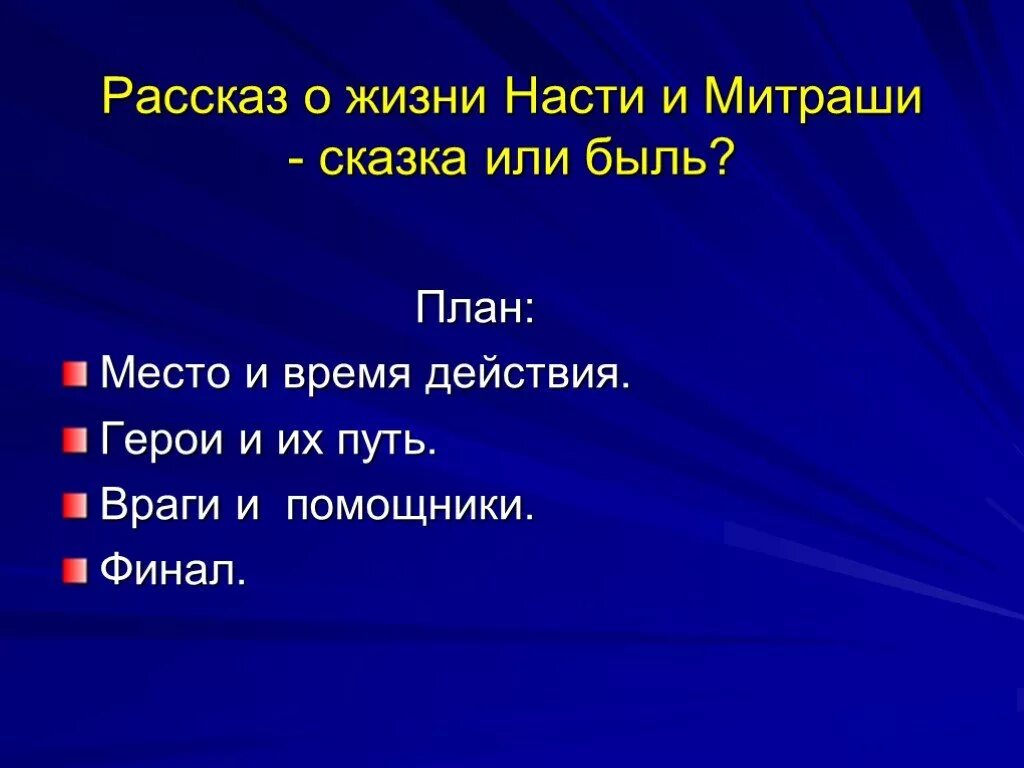 Рассказ о жизни Насти и Митраши - сказка или быль?

План:

Место и время действия.

Герои и их путь.

Враги и  помощники.

Финал.